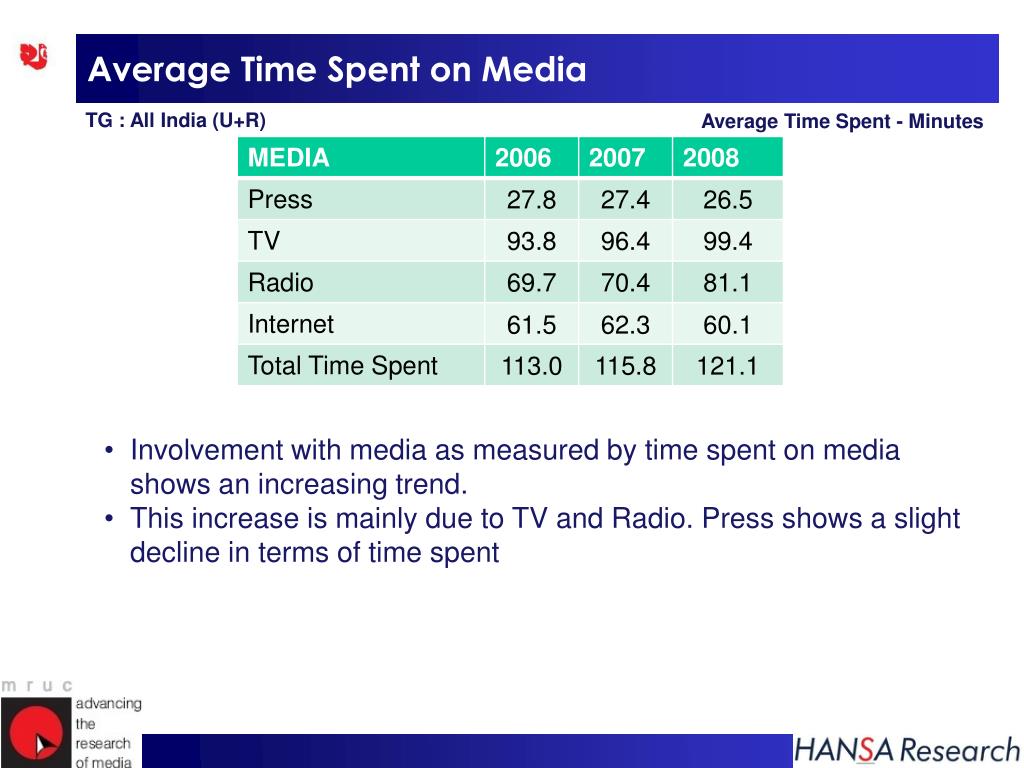 Average Time Spent on Media

TG : All India (U+R)

Average Time Spent - Minutes

| MEDIA | 2006 | 2007 | 2008 |
|---|---|---|---|
| Press | 27.8 | 27.4 | 26.5 |
| TV | 93.8 | 96.4 | 99.4 |
| Radio | 69.7 | 70.4 | 81.1 |
| Internet | 61.5 | 62.3 | 60.1 |
| Total Time Spent | 113.0 | 115.8 | 121.1 |

• Involvement with media as measured by time spent on media shows an increasing trend.
• This increase is mainly due to TV and Radio. Press shows a slight decline in terms of time spent

m r u c
advancing the research of media

HANSA Research